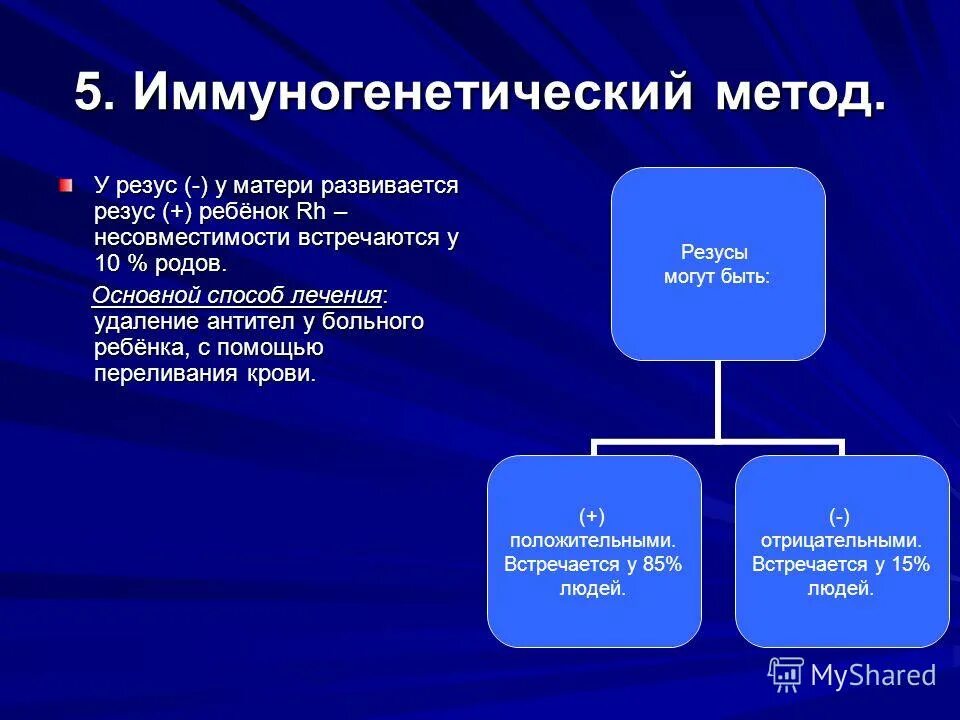 5. Иммуногенетический метод.

У резус (-) у матери развивается резус (+) ребёнок Rh – несовместимости встречаются у 10 % родов.

Основной способ лечения: удаление антител у больного ребёнка, с помощью переливания крови.

Резусы могут быть:

(+) положительными. Встречается у 85% людей.

(-) отрицательными. Встречается у 15% людей.

MyShared